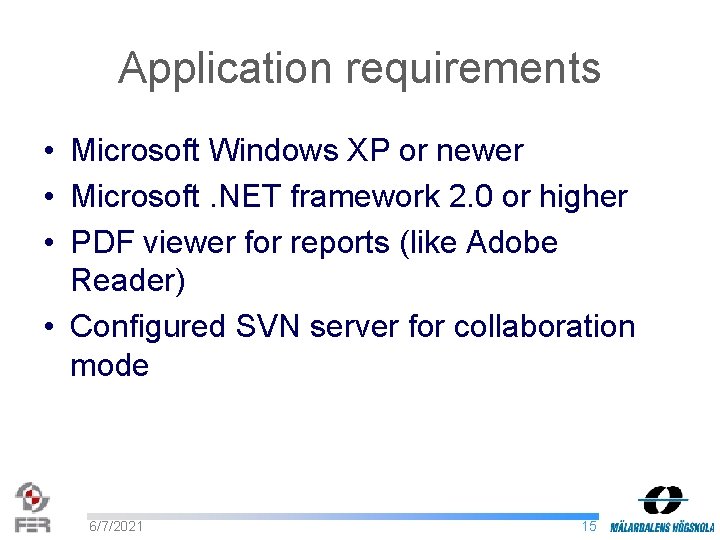 Application requirements

• Microsoft Windows XP or newer
• Microsoft .NET framework 2.0 or higher
• PDF viewer for reports (like Adobe Reader)
• Configured SVN server for collaboration mode

FER
6/7/2021
15
MÄLARDALENS HÖGSKOLA